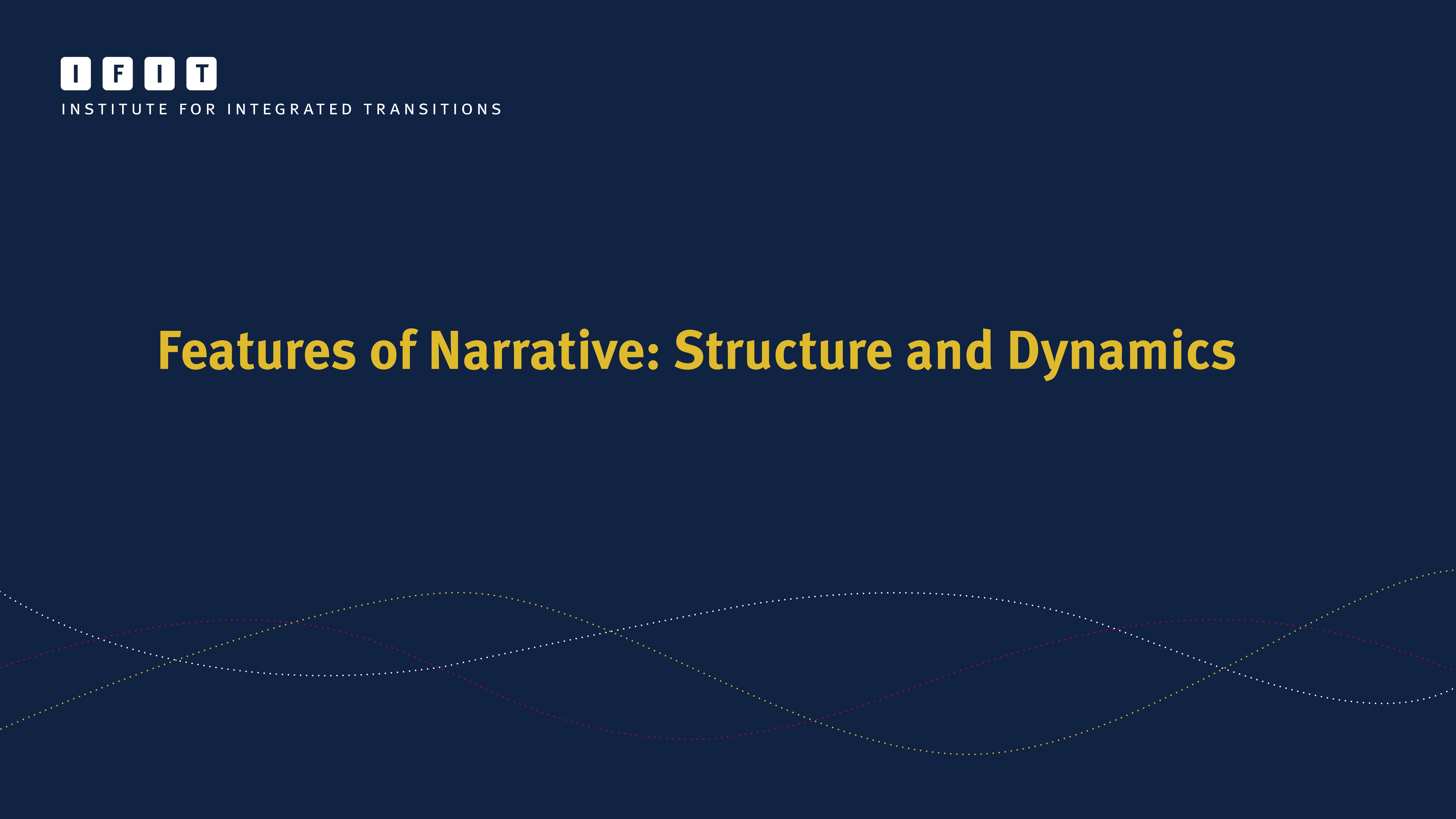 IFIT
INSTITUTE FOR INTEGRATED TRANSITIONS

Features of Narrative: Structure and Dynamics